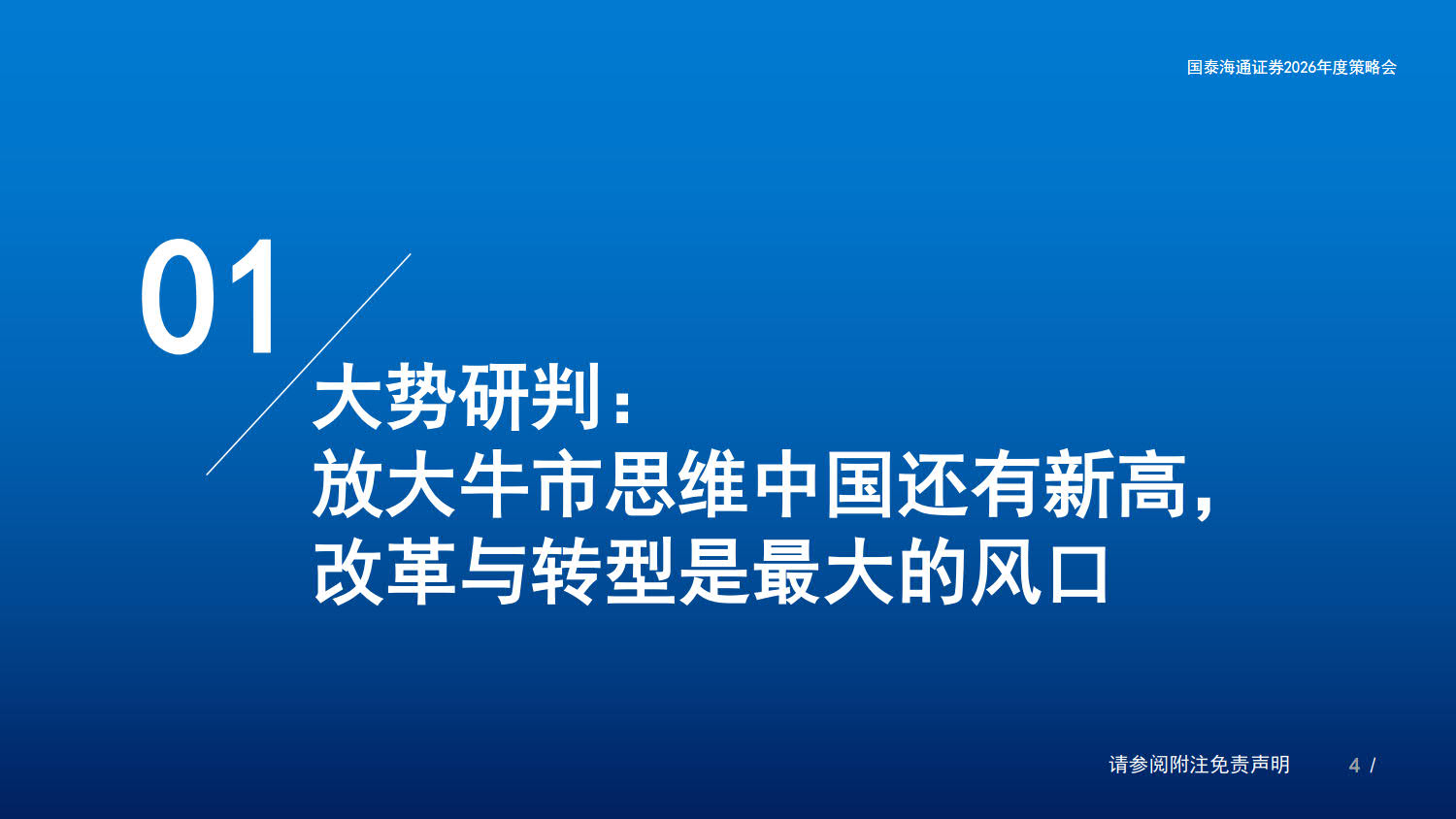 国泰海通证券2026年度策略会

01

大势研判：
放大牛市思维中国还有新高，
改革与转型是最大的风口

请参阅附注免责声明

4 /